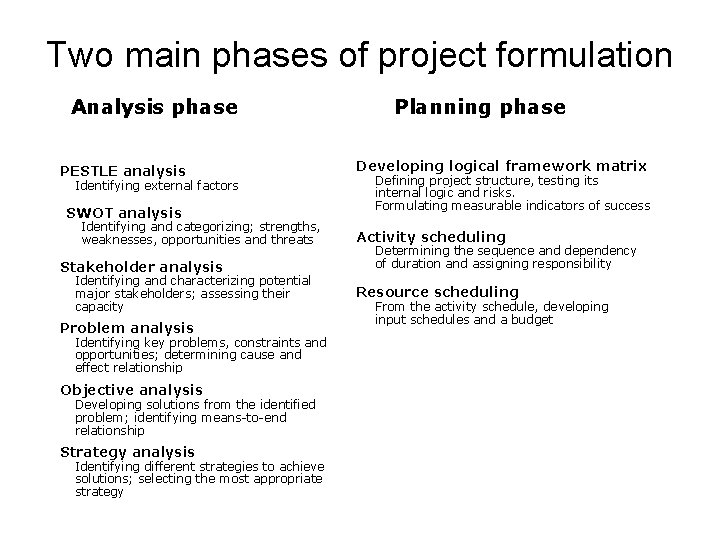 Two main phases of project formulation

Analysis phase

PESTLE analysis
Identifying external factors

SWOT analysis
Identifying and categorizing; strengths, weaknesses, opportunities and threats

Stakeholder analysis
Identifying and characterizing potential major stakeholders; assessing their capacity

Problem analysis
Identifying key problems, constraints and opportunities; determining cause and effect relationship

Objective analysis
Developing solutions from the identified problem; identifying means-to-end relationship

Strategy analysis
Identifying different strategies to achieve solutions; selecting the most appropriate strategy

Planning phase

Developing logical framework matrix
Defining project structure, testing its internal logic and risks.
Formulating measurable indicators of success

Activity scheduling
Determining the sequence and dependency of duration and assigning responsibility

Resource scheduling
From the activity schedule, developing input schedules and a budget